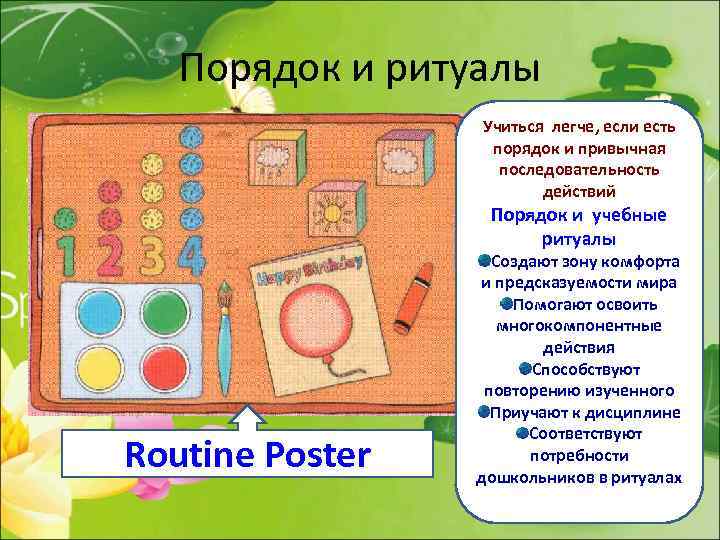 Порядок и ритуалы

1 2 3 4

Happy Birthday

Routine Poster

Учиться легче, если есть порядок и привычная последовательность действий

Порядок и учебные ритуалы

Создают зону комфорта и предсказуемости мира

Помогают освоить многокомпонентные действия

Способствуют повторению изученного

Приучают к дисциплине

Соответствуют потребности дошкольников в ритуалах